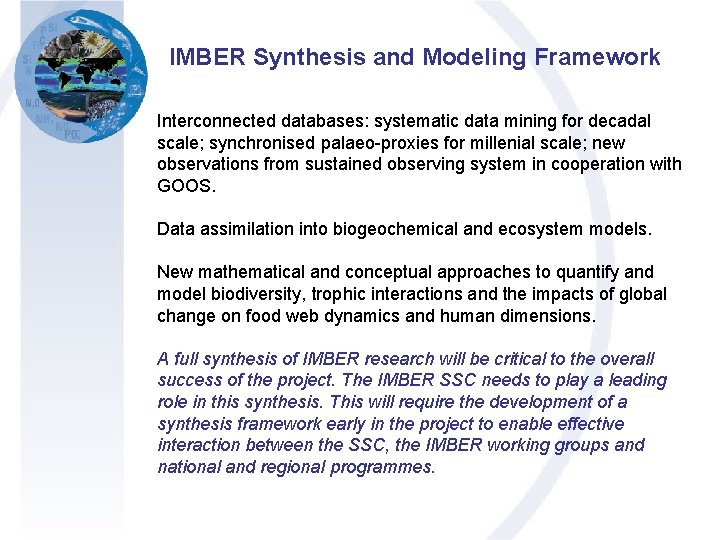 IMBER Synthesis and Modeling Framework

Interconnected databases: systematic data mining for decadal scale; synchronised palaeo-proxies for millenial scale; new observations from sustained observing system in cooperation with GOOS.

Data assimilation into biogeochemical and ecosystem models.

New mathematical and conceptual approaches to quantify and model biodiversity, trophic interactions and the impacts of global change on food web dynamics and human dimensions.

A full synthesis of IMBER research will be critical to the overall success of the project. The IMBER SSC needs to play a leading role in this synthesis. This will require the development of a synthesis framework early in the project to enable effective interaction between the SSC, the IMBER working groups and national and regional programmes.